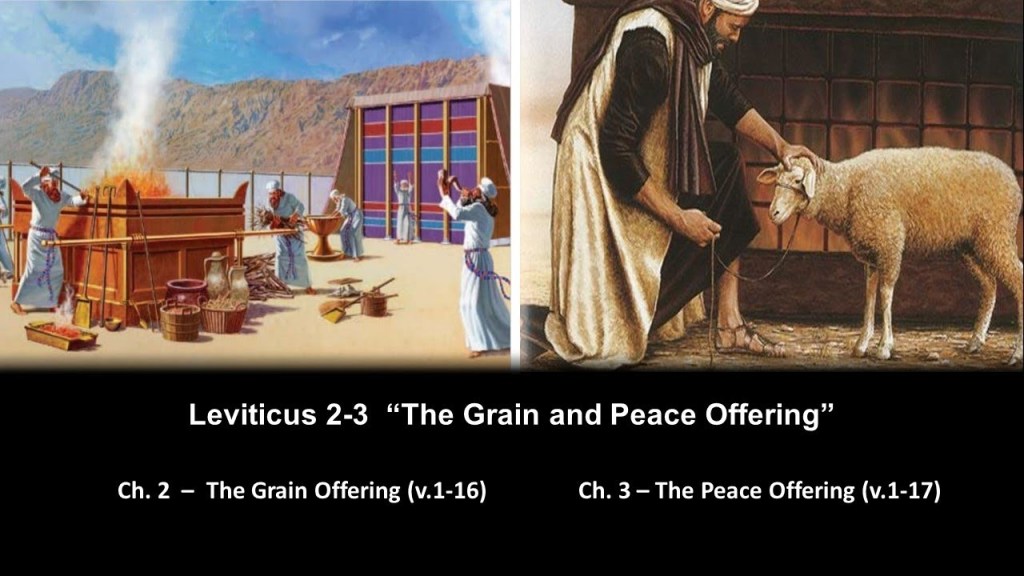 Leviticus 2-3 “The Grain and Peace Offering”

Ch. 2 – The Grain Offering (v.1-16)

Ch. 3 – The Peace Offering (v.1-17)